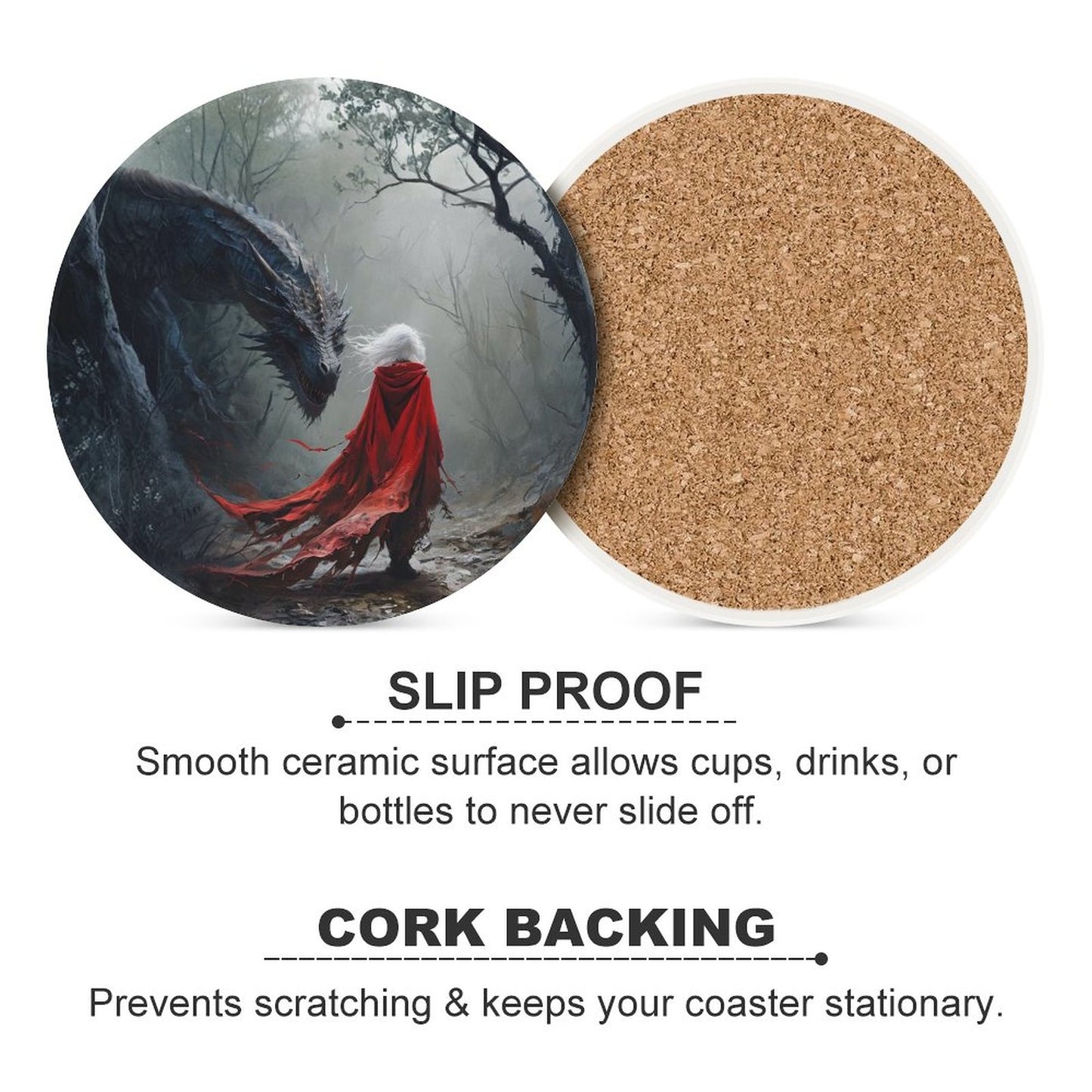 SLIP PROOF

Smooth ceramic surface allows cups, drinks, or bottles to never slide off.

CORK BACKING

Prevents scratching & keeps your coaster stationary.